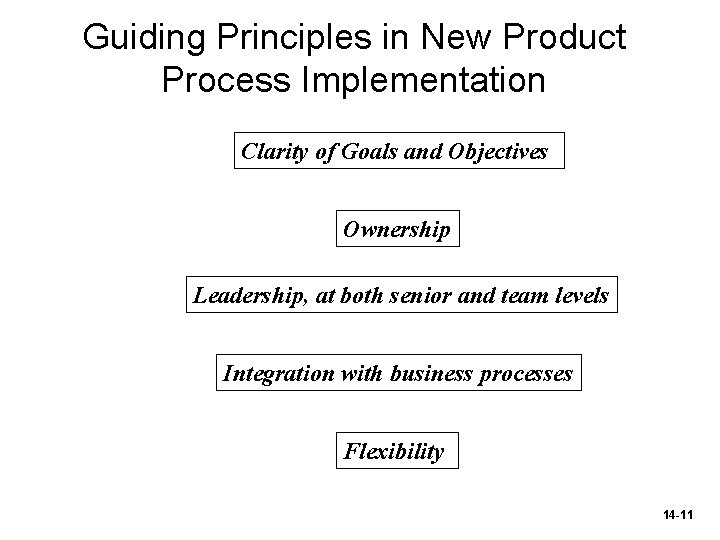 Guiding Principles in New Product Process Implementation

Clarity of Goals and Objectives

Ownership

Leadership, at both senior and team levels

Integration with business processes

Flexibility

14-11